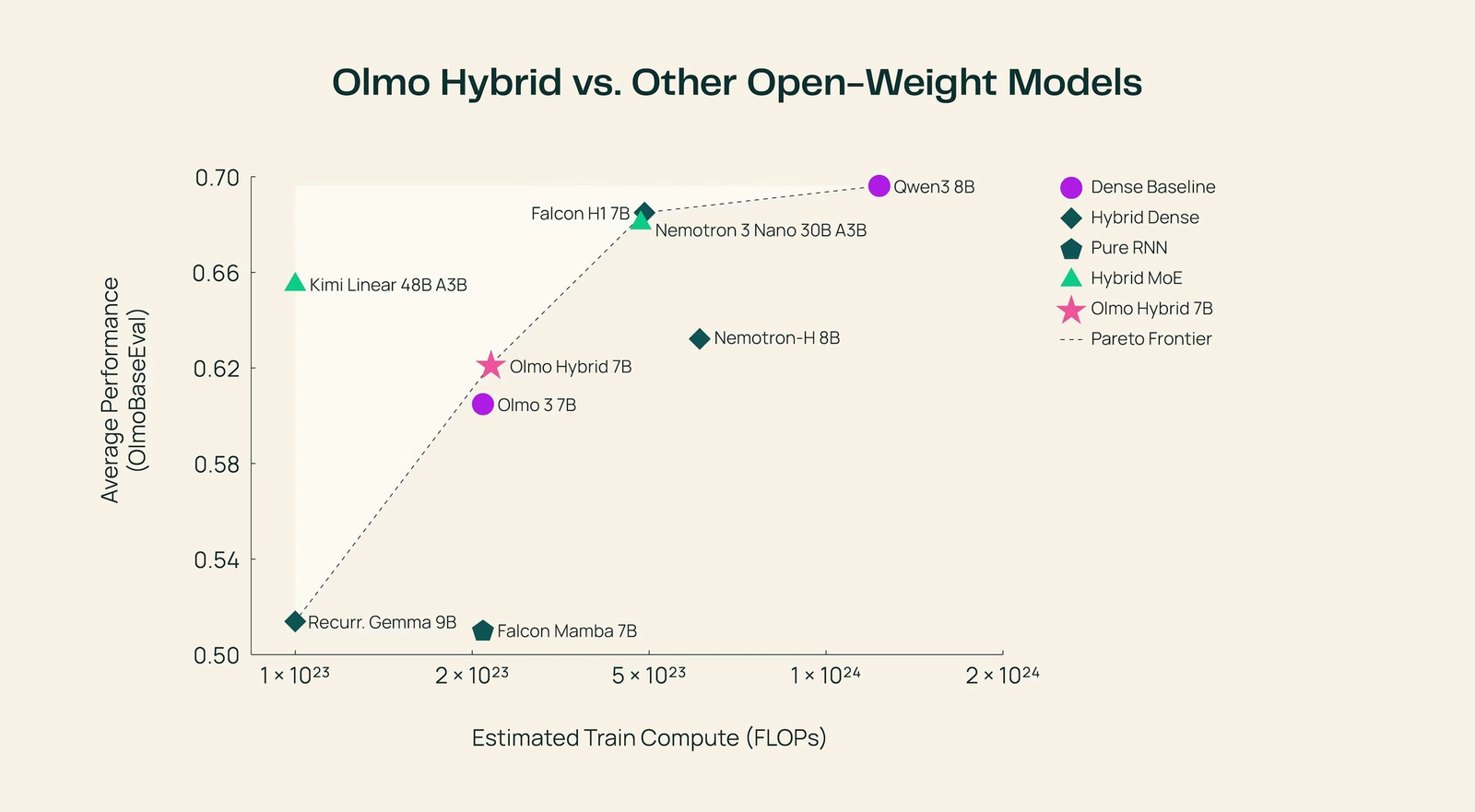 Olmo Hybrid vs. Other Open-Weight Models

Average Performance (OlmoBaseEval)

0.70
0.66
0.62
0.58
0.54
0.50

Qwen3 8B
Falcon H1 7B
Nemotron 3 Nano 30B A3B
Kimi Linear 48B A3B
Nemotron-H 8B
Olmo Hybrid 7B
Olmo 3 7B
Recurr. Gemma 9B
Falcon Mamba 7B

$1 \times 10^{23}$
$2 \times 10^{23}$
$5 \times 10^{23}$
$1 \times 10^{24}$
$2 \times 10^{24}$

Estimated Train Compute (FLOPs)

Dense Baseline
Hybrid Dense
Pure RNN
Hybrid MoE
Olmo Hybrid 7B
Pareto Frontier